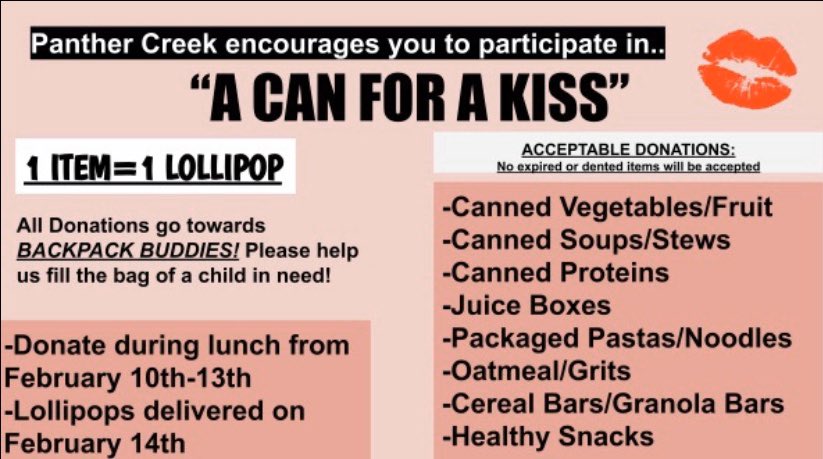 Panther Creek encourages you to participate in..

"A CAN FOR A KISS"

1 ITEM=1 LOLLIPOP

All Donations go towards BACKPACK BUDDIES! Please help us fill the bag of a child in need!

-Donate during lunch from February 10th-13th
-Lollipops delivered on February 14th

ACCEPTABLE DONATIONS:
No expired or dented items will be accepted

-Canned Vegetables/Fruit
-Canned Soups/Stews
-Canned Proteins
-Juice Boxes
-Packaged Pastas/Noodles
-Oatmeal/Grits
-Cereal Bars/Granola Bars
-Healthy Snacks